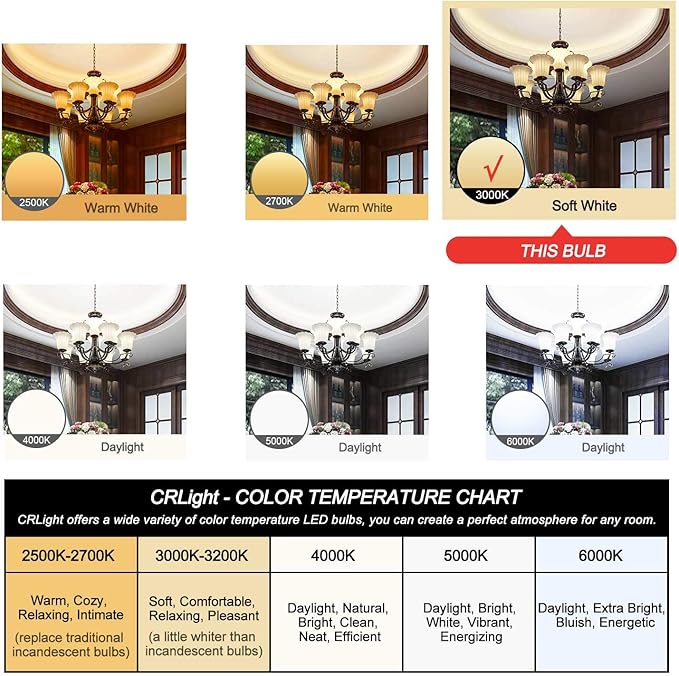 2500K Warm White

2700K Warm White

√ 3000K Soft White

THIS BULB

4000K Daylight

5000K Daylight

6000K Daylight

CRLight - COLOR TEMPERATURE CHART

CRLight offers a wide variety of color temperature LED bulbs, you can create a perfect atmosphere for any room.

| 2500K-2700K | 3000K-3200K | 4000K | 5000K | 6000K |
|---|---|---|---|---|
| Warm, Cozy, Relaxing, Intimate (replace traditional incandescent bulbs) | Soft, Comfortable, Relaxing, Pleasant (a little whiter than incandescent bulbs) | Daylight, Natural, Bright, Clean, Neat, Efficient | Daylight, Bright, White, Vibrant, Energizing | Daylight, Extra Bright, Bluish, Energetic |